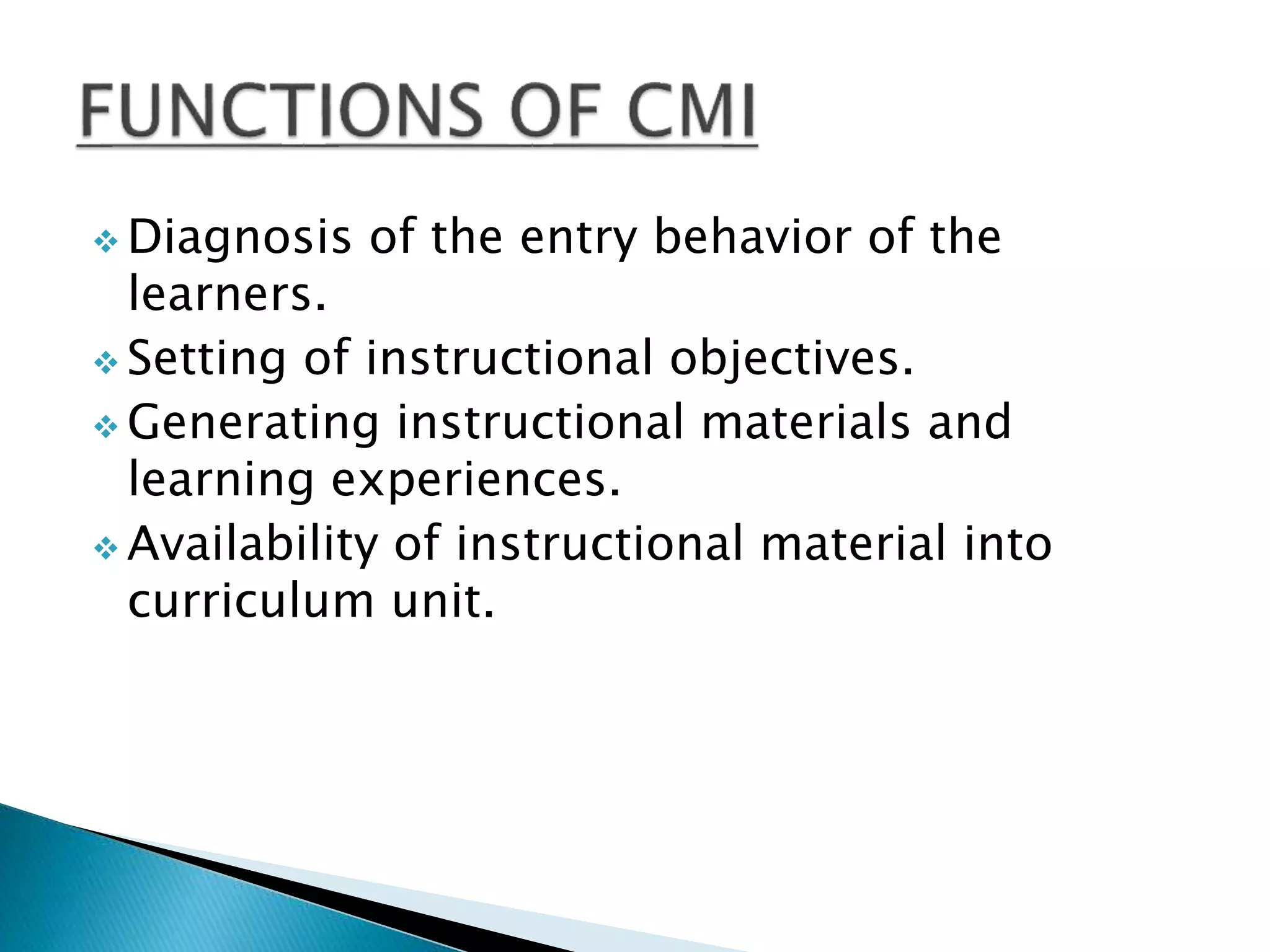 FUNCTIONS OF CMI

❖ Diagnosis of the entry behavior of the learners.
❖ Setting of instructional objectives.
❖ Generating instructional materials and learning experiences.
❖ Availability of instructional material into curriculum unit.